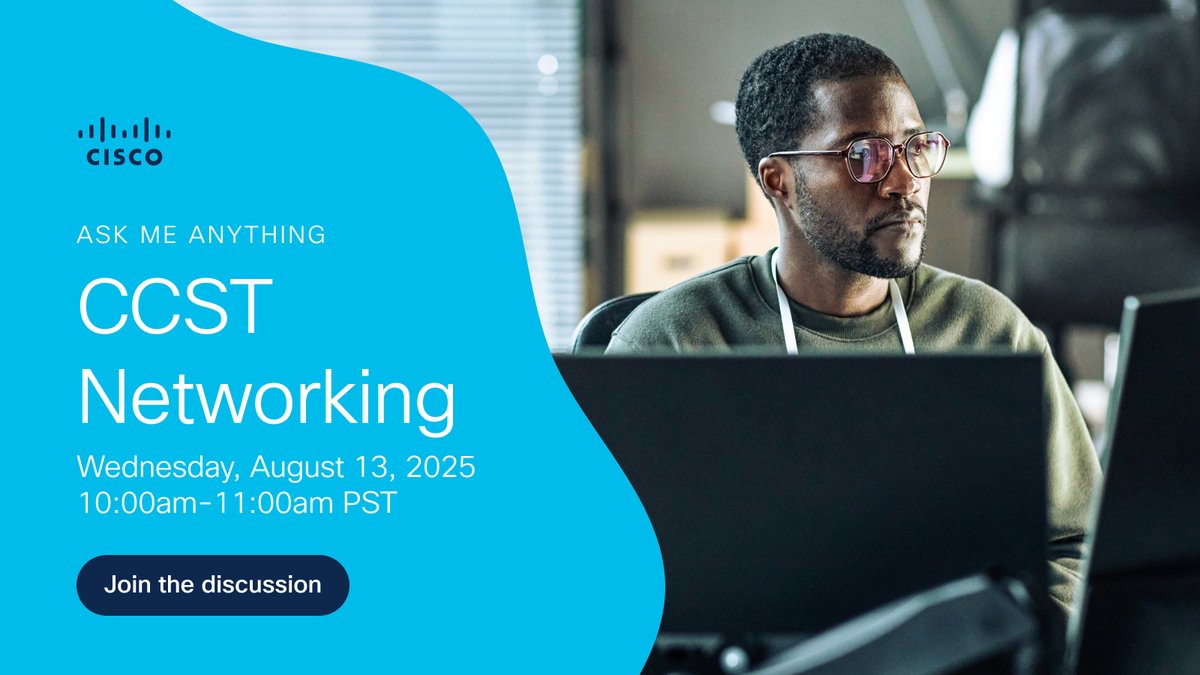 CISCO

ASK ME ANYTHING

CCST Networking

Wednesday, August 13, 2025
10:00am-11:00am PST

Join the discussion